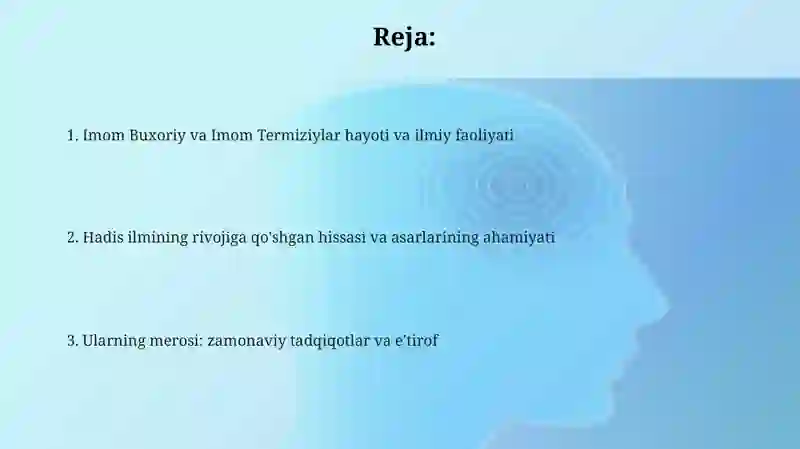 Reja:

1. Imom Buxoriy va Imom Termiziylar hayoti va ilmiy faoliyati

2. Hadis ilmining rivojiga qo'shgan hissasi va asarlarining ahamiyati

3. Ularning merosi: zamonaviy tadqiqotlar va e'tirof